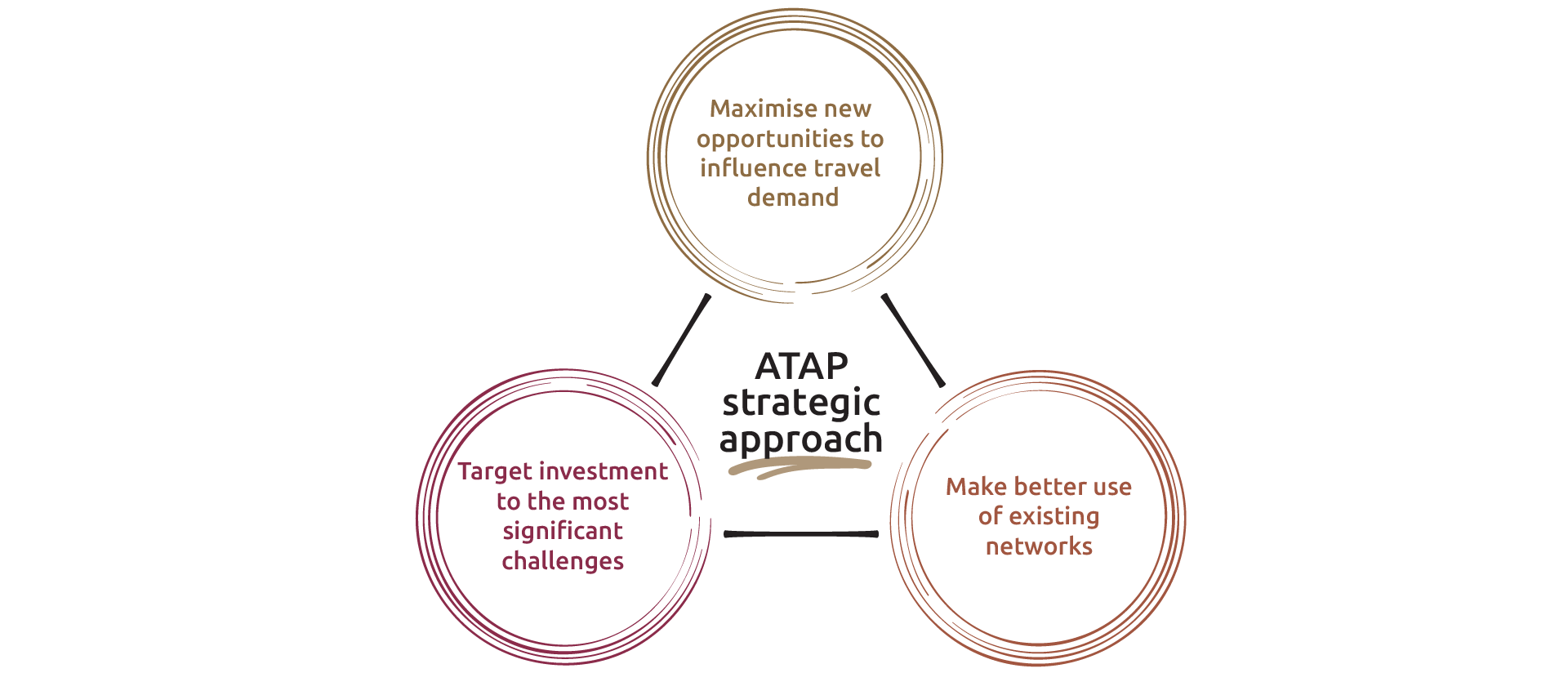 Maximise new opportunities to influence travel demand

ATAP strategic approach

Target investment to the most significant challenges

Make better use of existing networks